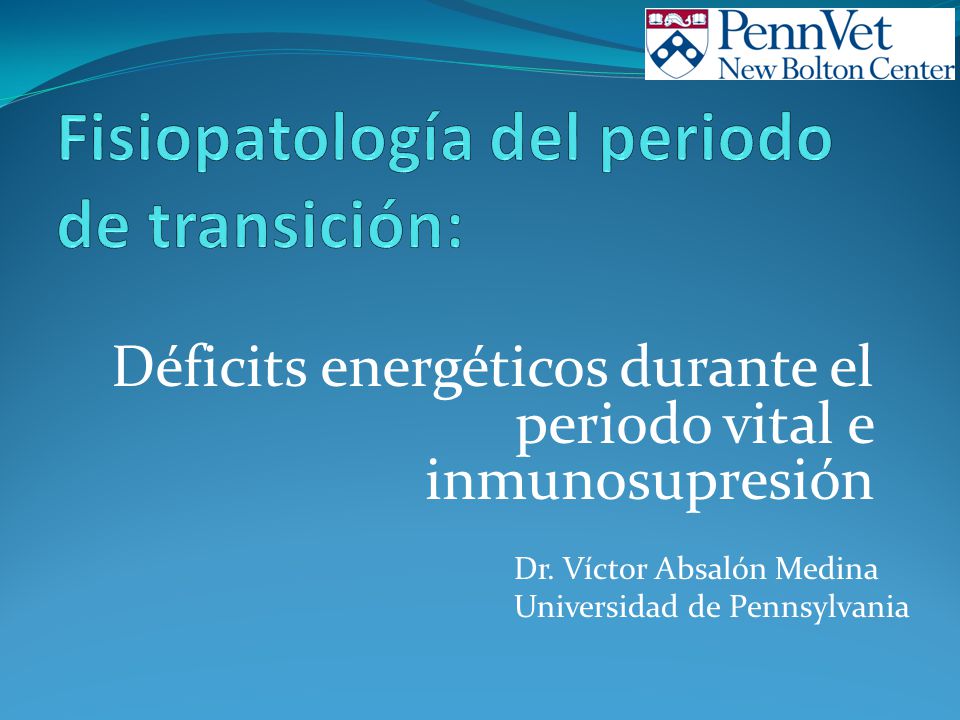 PennVet
New Bolton Center

Fisiopatología del periodo de transición:

Déficits energéticos durante el periodo vital e inmunosupresión

Dr. Víctor Absalón Medina
Universidad de Pennsylvania